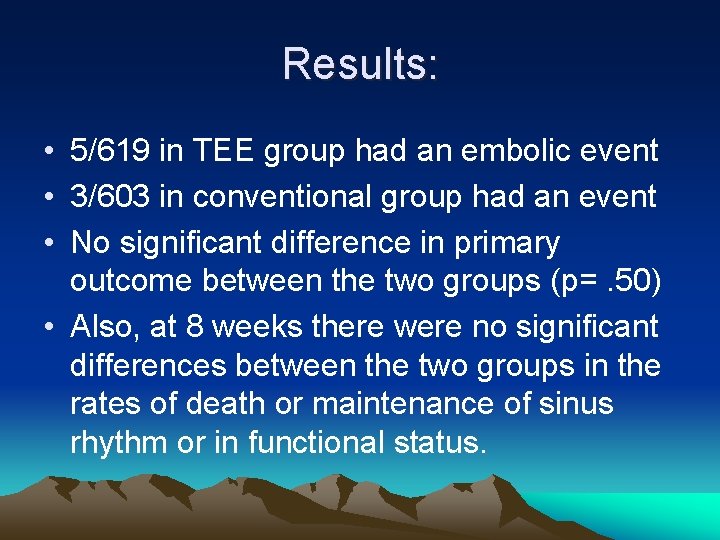 Results:

• 5/619 in TEE group had an embolic event
• 3/603 in conventional group had an event
• No significant difference in primary outcome between the two groups (p= .50)
• Also, at 8 weeks there were no significant differences between the two groups in the rates of death or maintenance of sinus rhythm or in functional status.